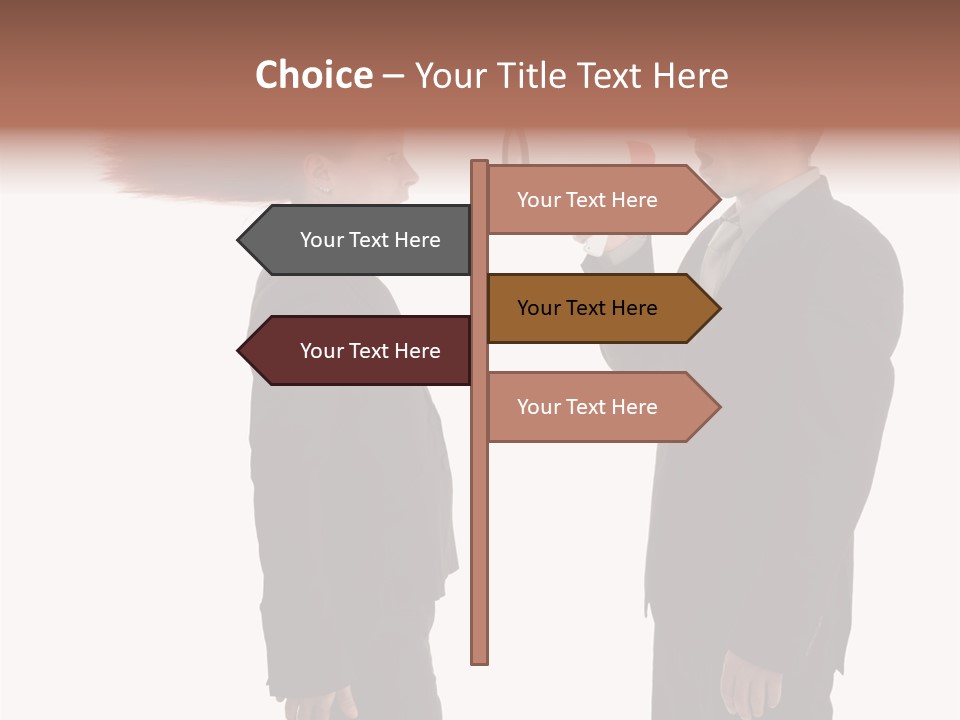 Choice – Your Title Text Here

Your Text Here

Your Text Here

Your Text Here

Your Text Here

Your Text Here